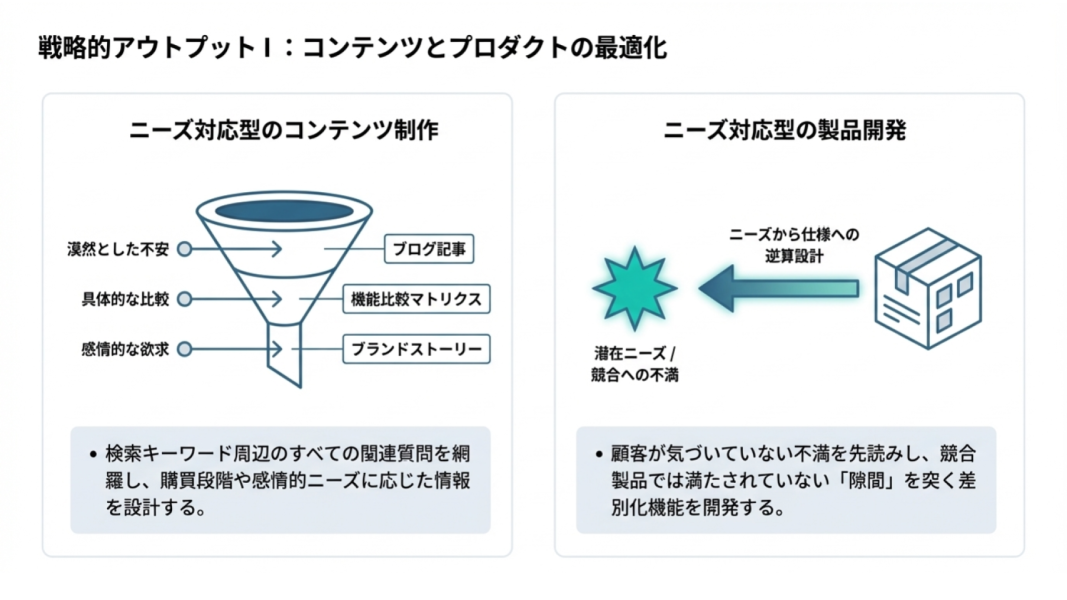 戦略的アウトプットI：コンテンツとプロダクトの最適化

ニーズ対応型のコンテンツ制作

漠然とした不安
具体的な比較
感情的な欲求

ブログ記事
機能比較マトリクス
ブランドストーリー

• 検索キーワード周辺のすべての関連質問を網羅し、購買段階や感情的ニーズに応じた情報を設計する。

ニーズ対応型の製品開発

ニーズから仕様への逆算設計

潜在ニーズ / 競合への不満

• 顧客が気づいていない不満を先読みし、競合製品では満たされていない「隙間」を突く差別化機能を開発する。